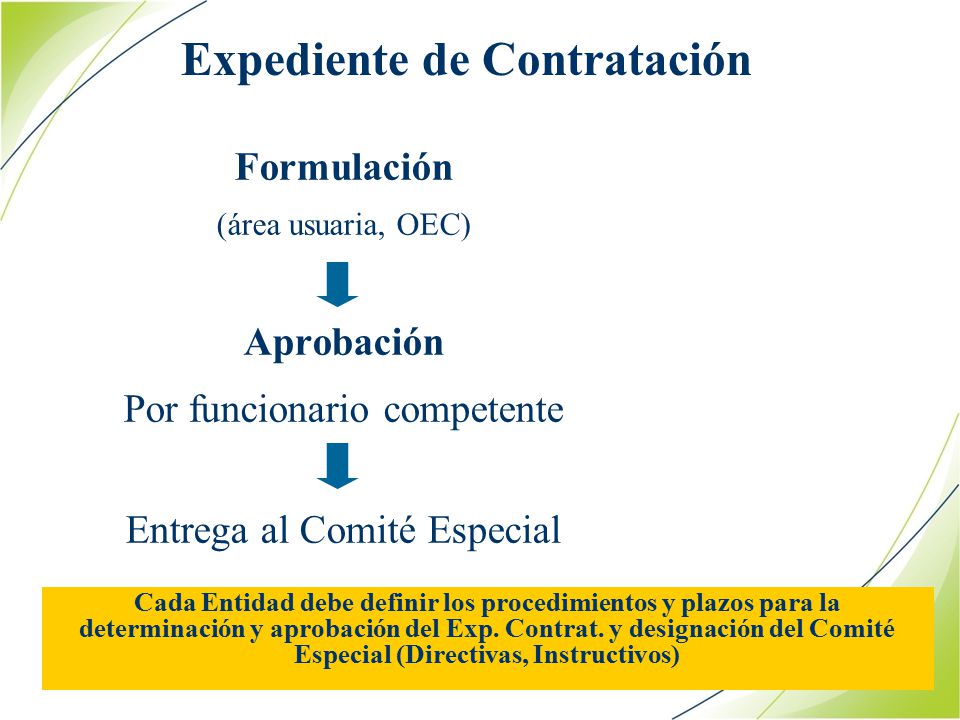 Expediente de Contratación

Formulación

(área usuaria, OEC)

Aprobación

Por funcionario competente

Entrega al Comité Especial

Cada Entidad debe definir los procedimientos y plazos para la determinación y aprobación del Exp. Contrat. y designación del Comité Especial (Directivas, Instructivos)